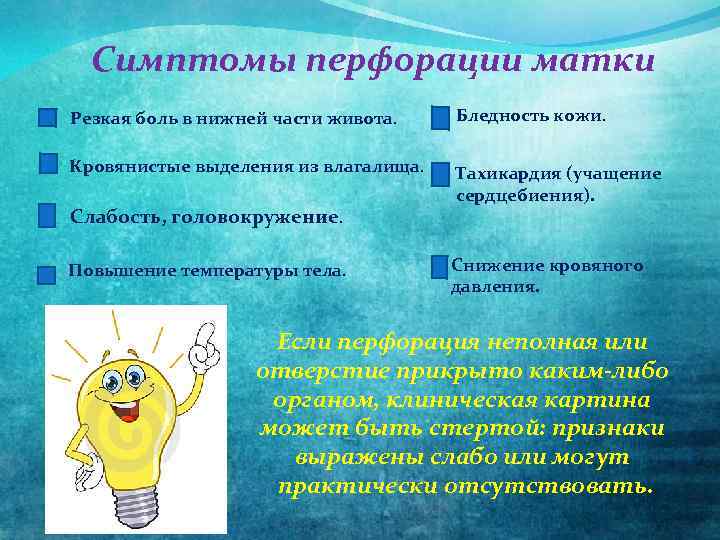 Симптомы перфорации матки

Резкая боль в нижней части живота.

Кровянистые выделения из влагалища.

Слабость, головокружение.

Повышение температуры тела.

Бледность кожи.

Тахикардия (учащение сердцебиения).

Снижение кровяного давления.

Если перфорация неполная или отверстие прикрыто каким-либо органом, клиническая картина может быть стертой: признаки выражены слабо или могут практически отсутствовать.